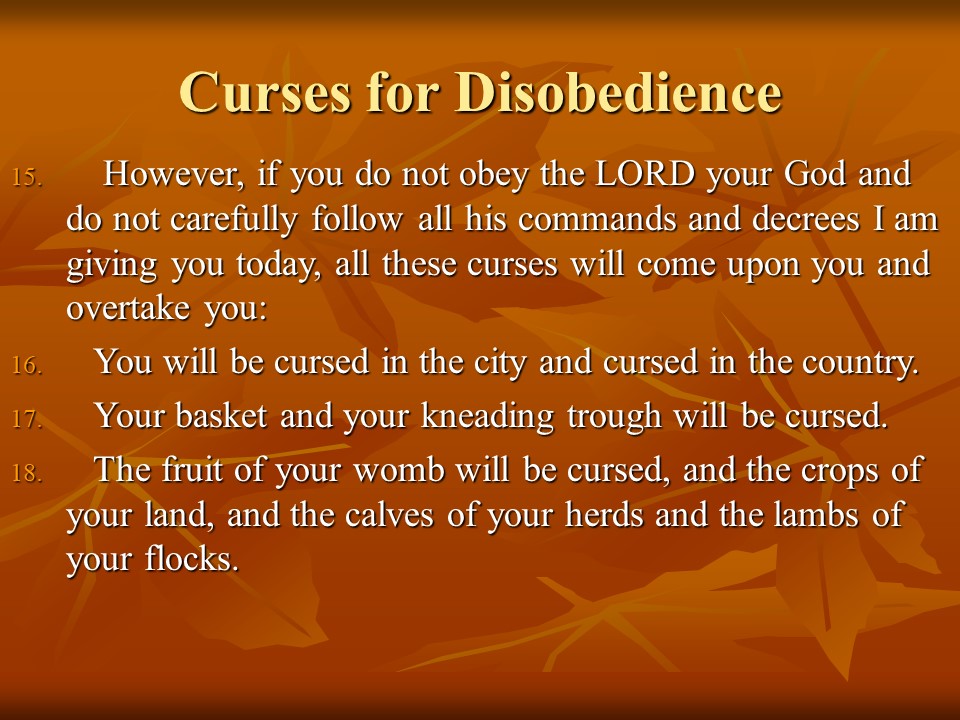 Curses for Disobedience

15. However, if you do not obey the LORD your God and do not carefully follow all his commands and decrees I am giving you today, all these curses will come upon you and overtake you:

16. You will be cursed in the city and cursed in the country.

17. Your basket and your kneading trough will be cursed.

18. The fruit of your womb will be cursed, and the crops of your land, and the calves of your herds and the lambs of your flocks.